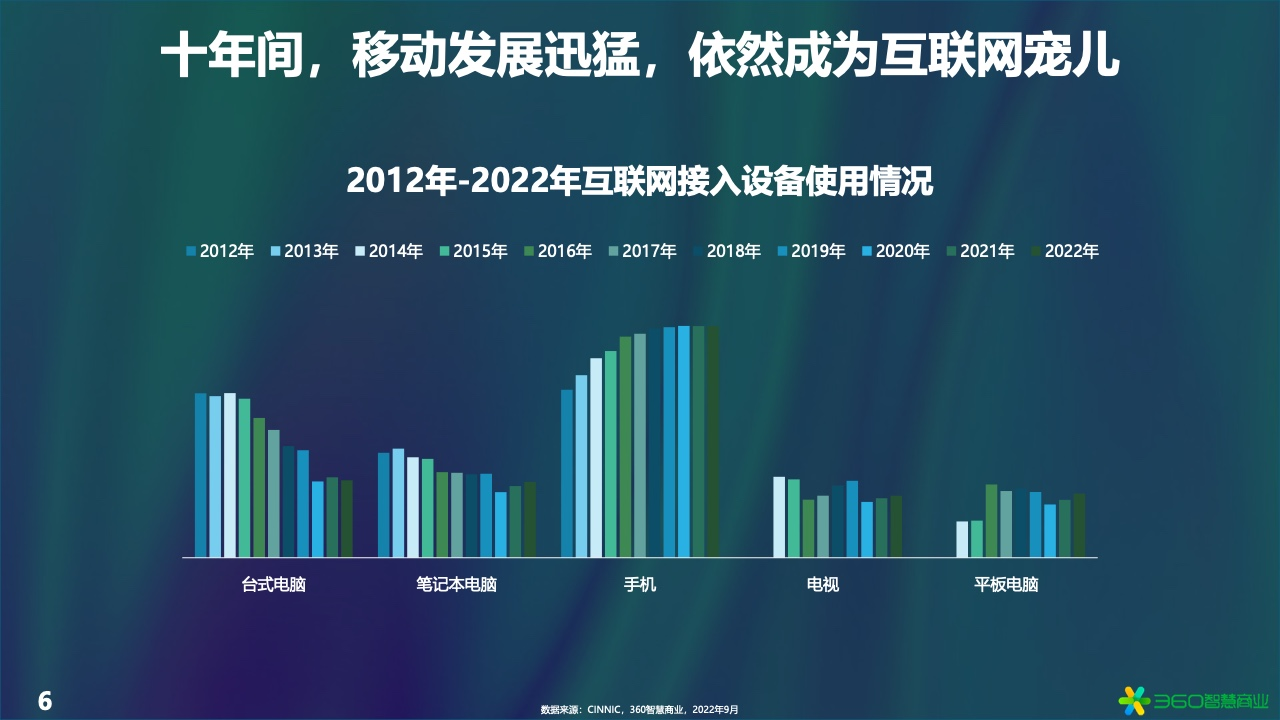 十年间，移动发展迅猛，依然成为互联网宠儿

2012年-2022年互联网接入设备使用情况

2012年 2013年 2014年 2015年 2016年 2017年 2018年 2019年 2020年 2021年 2022年

台式电脑 笔记本电脑 手机 电视 平板电脑

6

数据来源：CINNIC，360智慧商业，2022年9月

360智慧商业